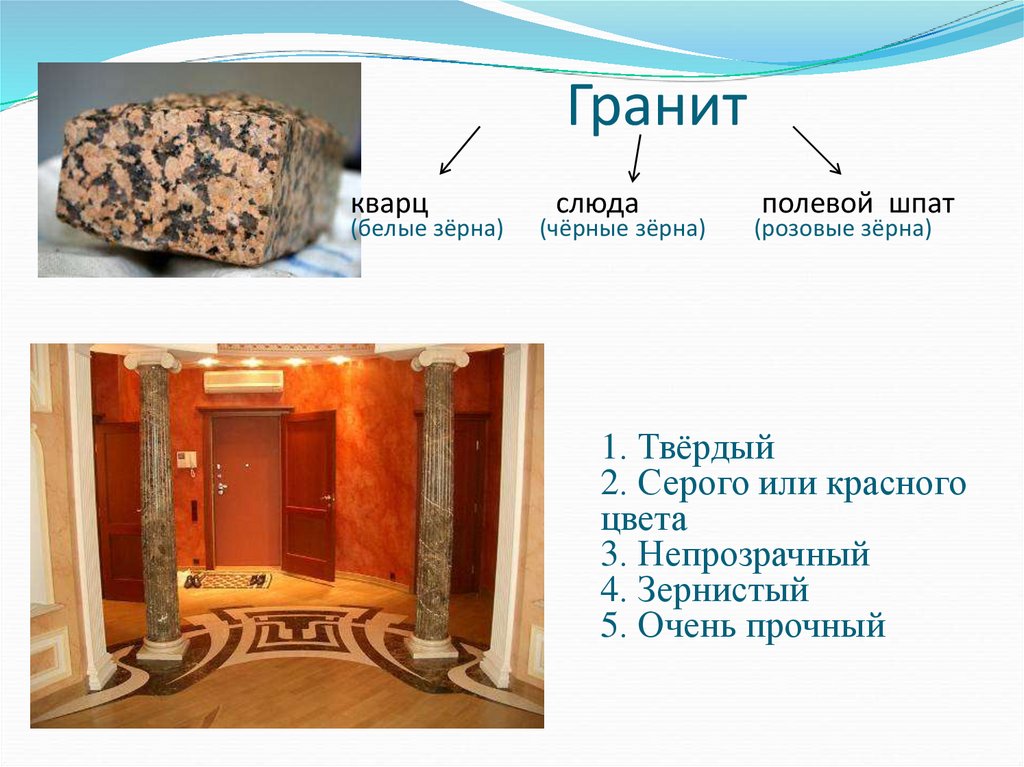 Гранит

кварц
(белые зёрна)

слюда
(чёрные зёрна)

полевой шпат
(розовые зёрна)

1. Твёрдый
2. Серого или красного цвета
3. Непрозрачный
4. Зернистый
5. Очень прочный